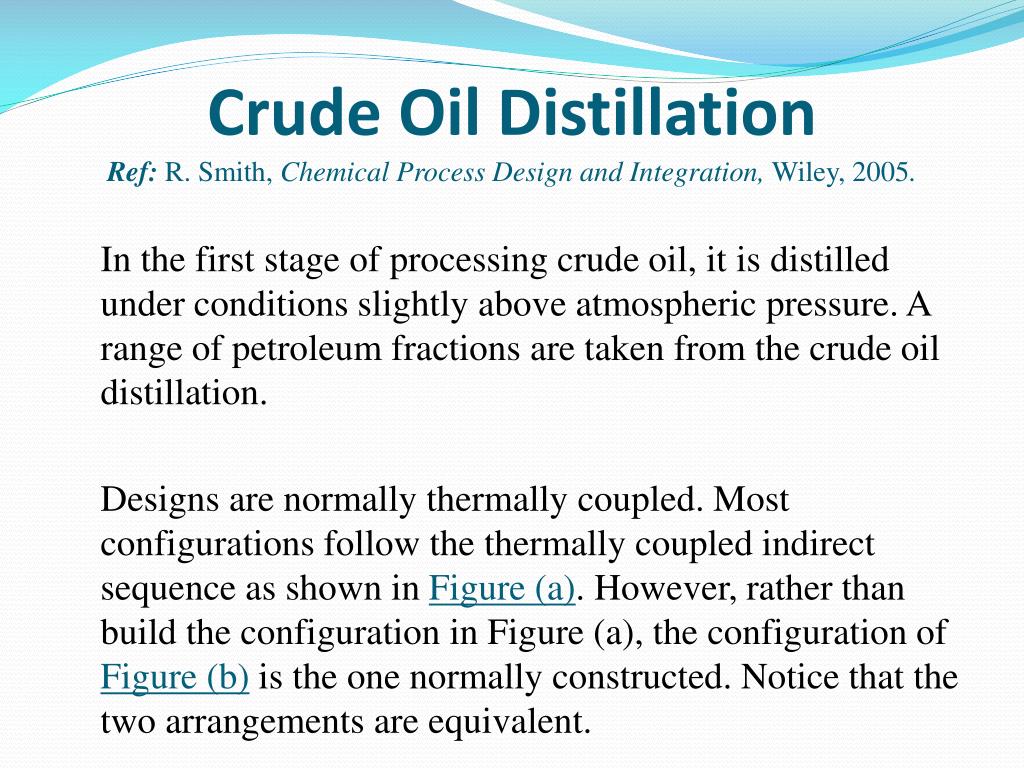 Crude Oil Distillation

Ref: R. Smith, Chemical Process Design and Integration, Wiley, 2005.

In the first stage of processing crude oil, it is distilled under conditions slightly above atmospheric pressure. A range of petroleum fractions are taken from the crude oil distillation.

Designs are normally thermally coupled. Most configurations follow the thermally coupled indirect sequence as shown in Figure (a). However, rather than build the configuration in Figure (a), the configuration of Figure (b) is the one normally constructed. Notice that the two arrangements are equivalent.